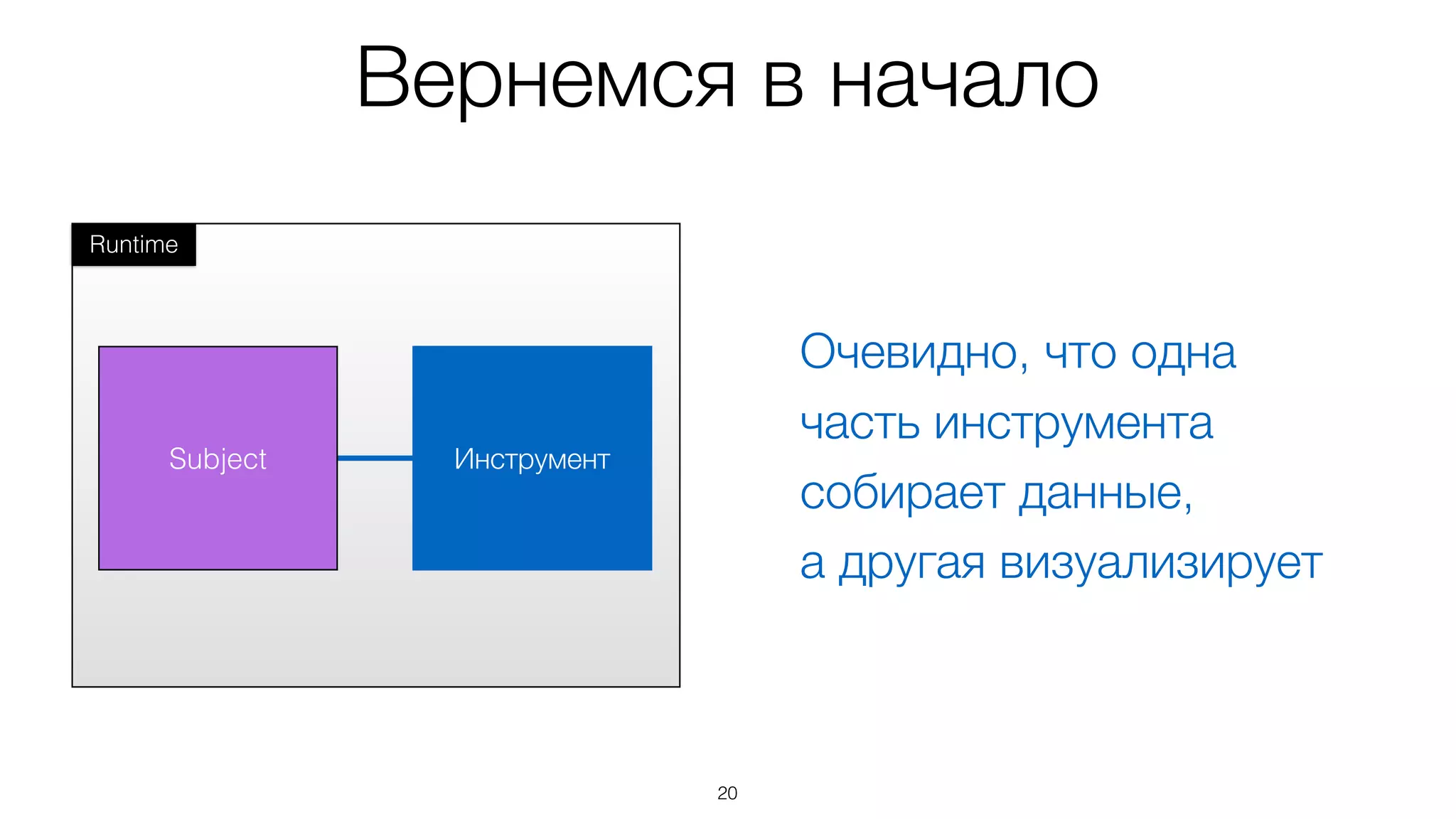 Вернемся в начало

Runtime

Subject

Инструмент

Очевидно, что одна часть инструмента собирает данные, а другая визуализирует

20